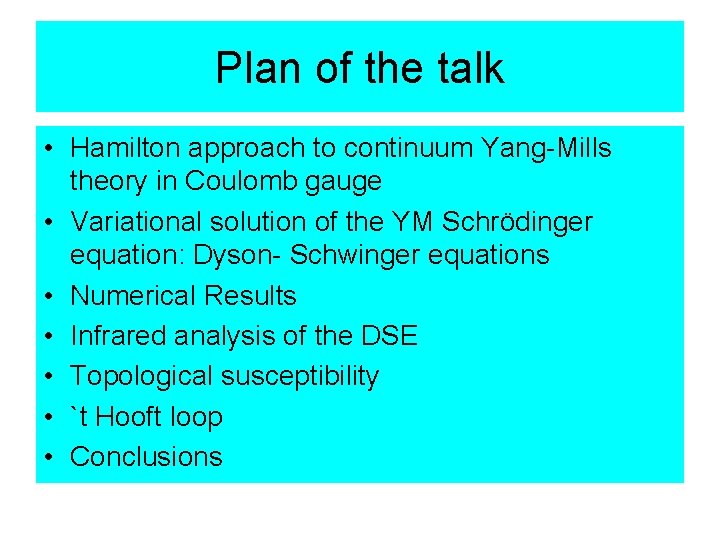 Plan of the talk

• Hamilton approach to continuum Yang-Mills theory in Coulomb gauge
• Variational solution of the YM Schrödinger equation: Dyson- Schwinger equations
• Numerical Results
• Infrared analysis of the DSE
• Topological susceptibility
• `t Hooft loop
• Conclusions